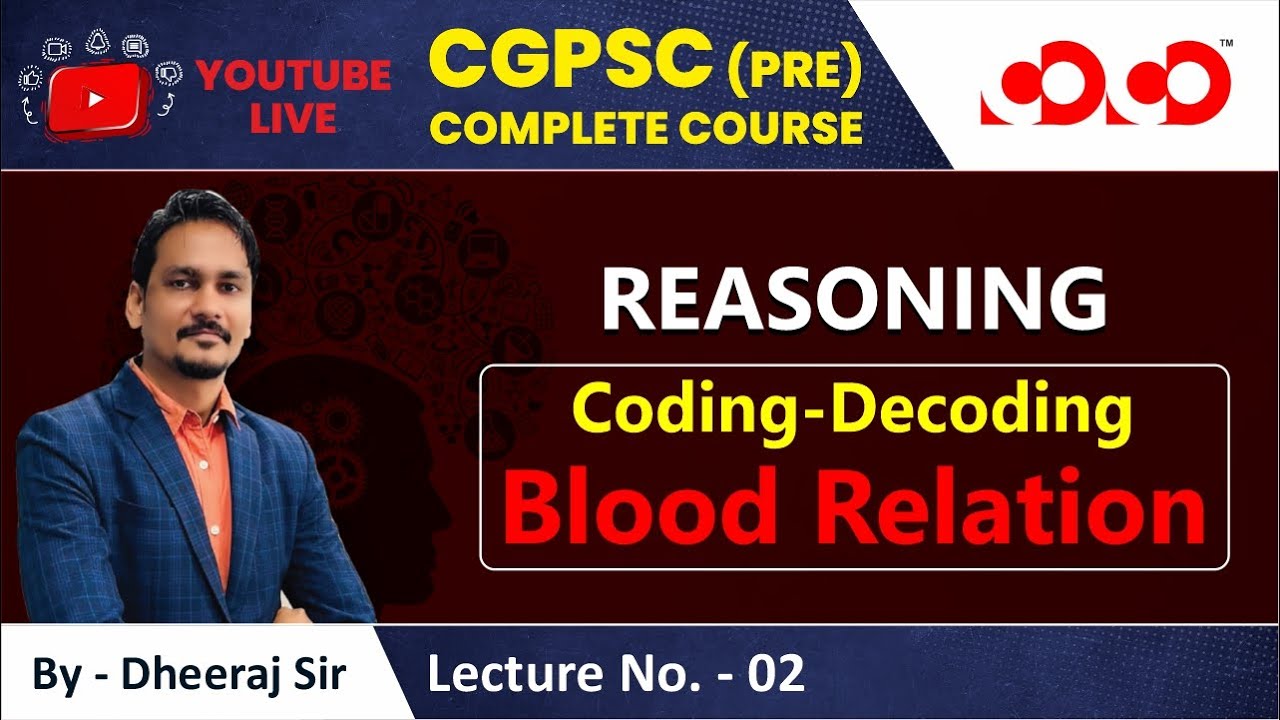 YOUTUBE LIVE

CGPSC (PRE)
COMPLETE COURSE

™

REASONING

Coding-Decoding
Blood Relation

By - Dheeraj Sir

Lecture No. - 02